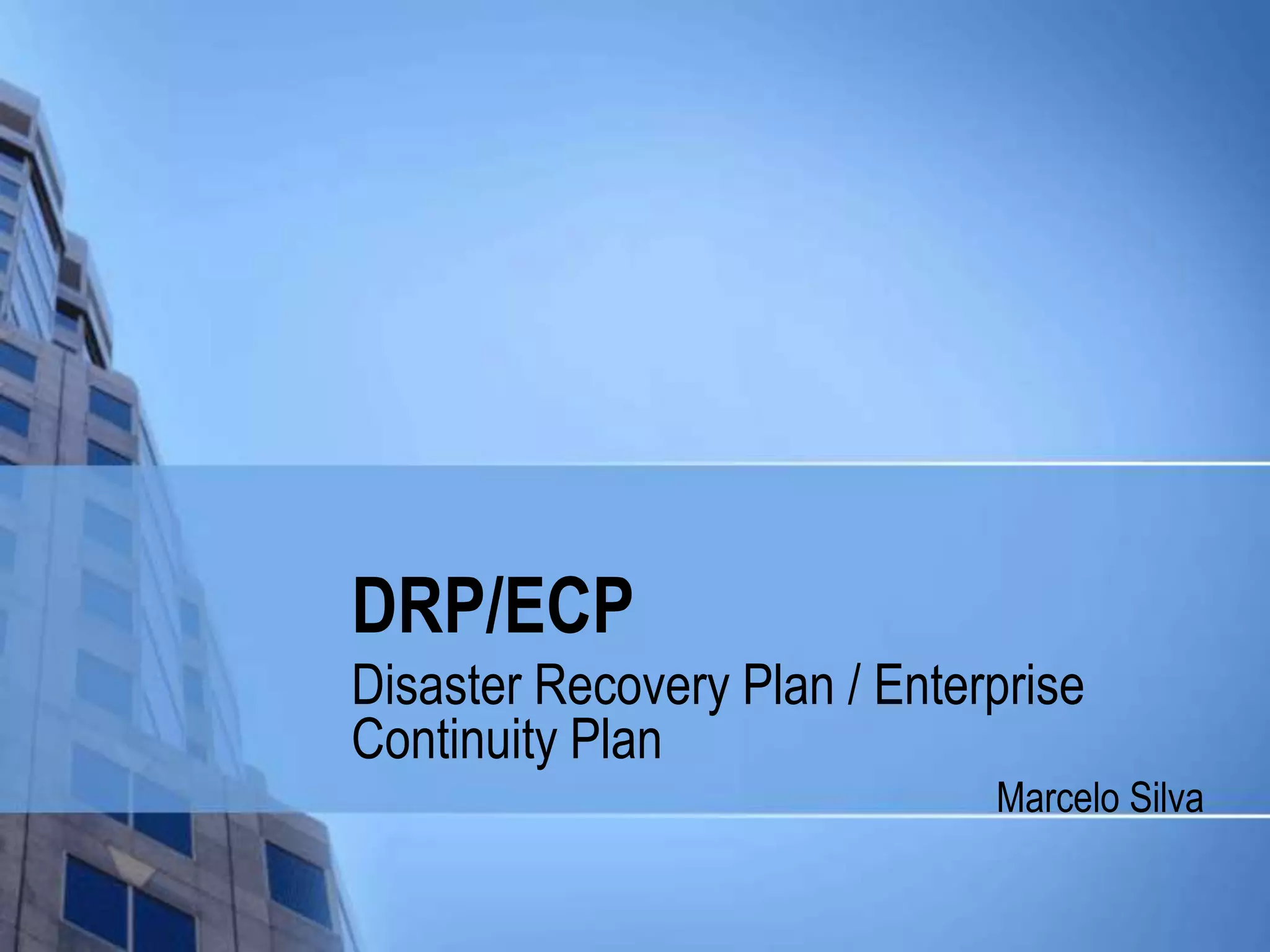 DRP/ECP

Disaster Recovery Plan / Enterprise Continuity Plan

Marcelo Silva